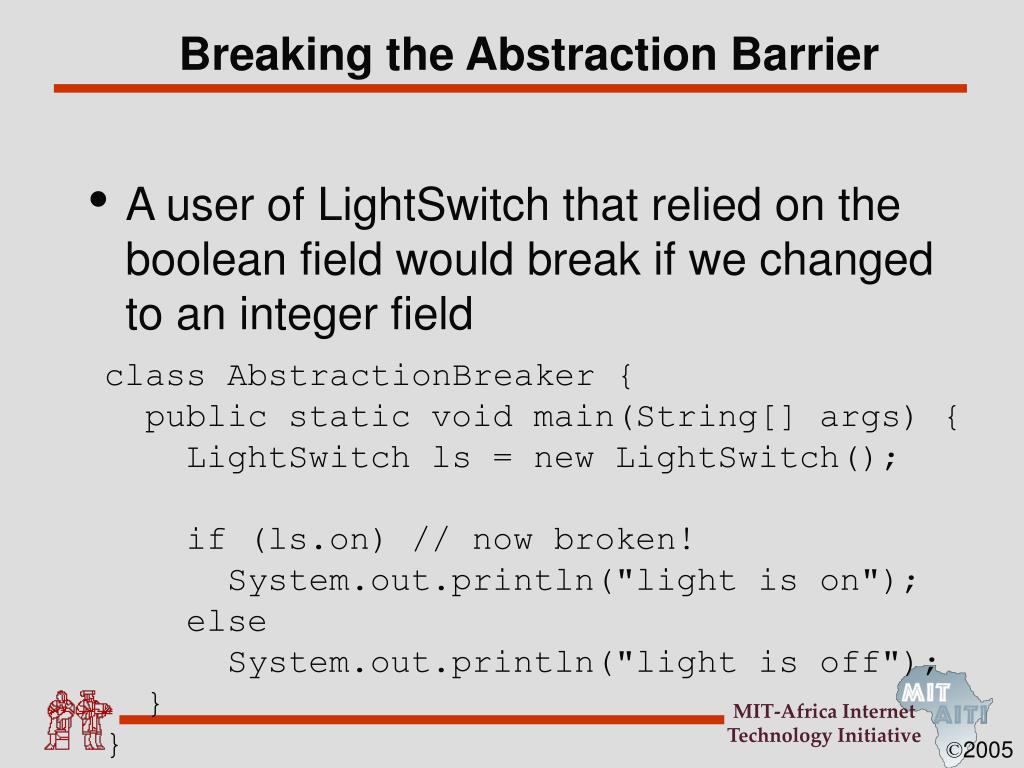 Breaking the Abstraction Barrier

• A user of LightSwitch that relied on the boolean field would break if we changed to an integer field

class AbstractionBreaker {
  public static void main(String[] args) {
    LightSwitch ls = new LightSwitch();

    if (ls.on) // now broken!
      System.out.println("light is on");
    else
      System.out.println("light is off");
  }
}

MIT-Africa Internet Technology Initiative

MIT AITI

©2005